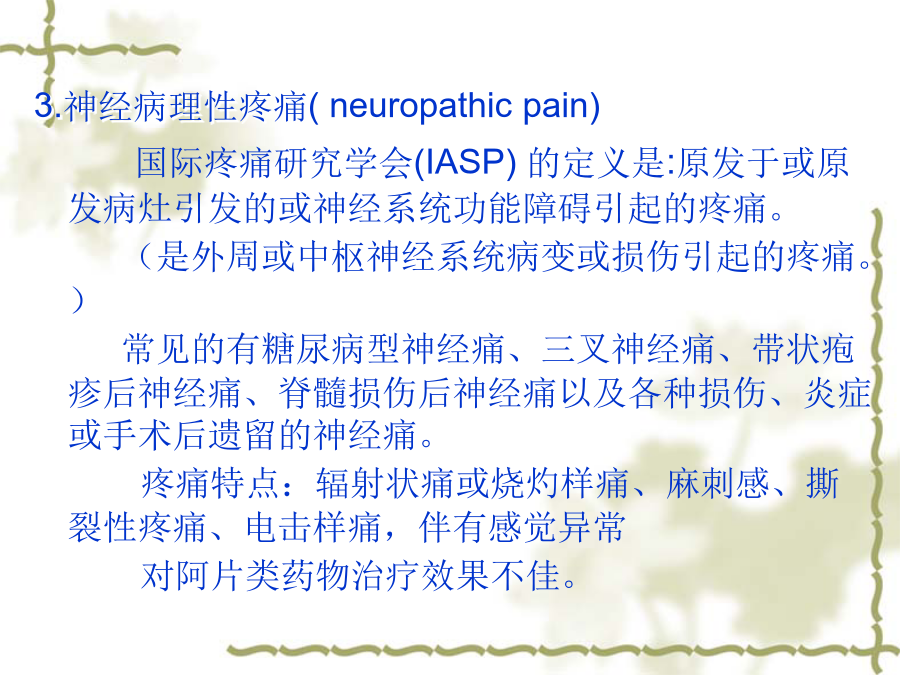 3.神经病理性疼痛( neuropathic pain)

国际疼痛研究学会(IASP) 的定义是:原发于或原发病灶引发的或神经系统功能障碍引起的疼痛。

（是外周或中枢神经系统病变或损伤引起的疼痛。）

常见的有糖尿病型神经痛、三叉神经痛、带状疱疹后神经痛、脊髓损伤后神经痛以及各种损伤、炎症或手术后遗留的神经痛。

疼痛特点：辐射状痛或烧灼样痛、麻刺感、撕裂性疼痛、电击样痛，伴有感觉异常

对阿片类药物治疗效果不佳。